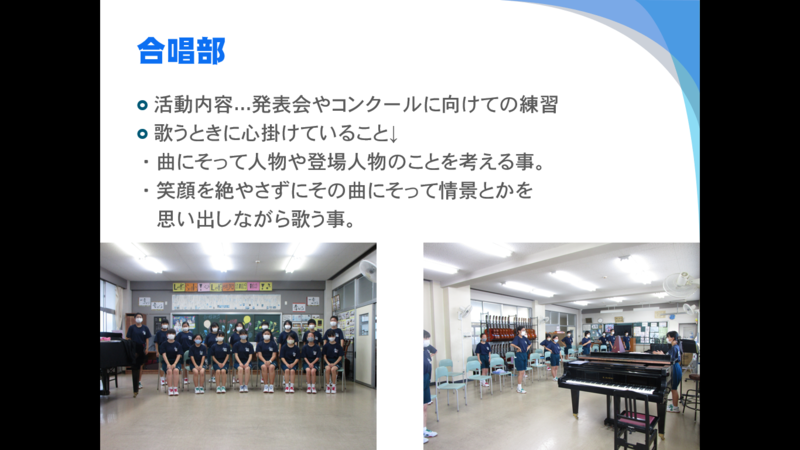 合唱部

活動内容…発表会やコンクールに向けての練習
歌うときに心掛けていること↓
・曲にそって人物や登場人物のことを考える事。
・笑顔を絶やさずにその曲にそって情景とかを思い出しながら歌う事。